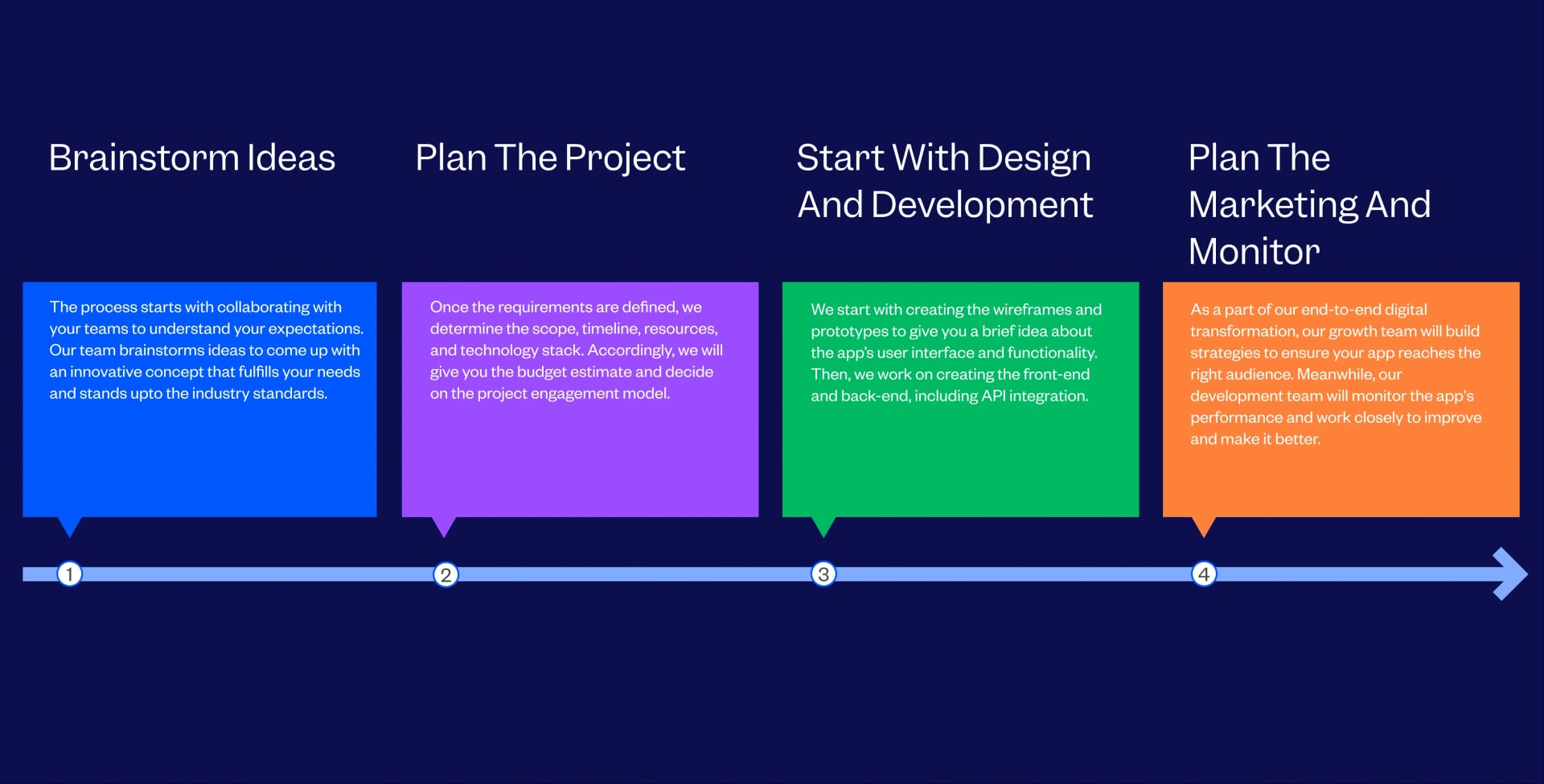 Brainstorm Ideas

The process starts with collaborating with your teams to understand your expectations. Our team brainstorms ideas to come up with an innovative concept that fulfills your needs and stands upto the industry standards.

Plan The Project

Once the requirements are defined, we determine the scope, timeline, resources, and technology stack. Accordingly, we will give you the budget estimate and decide on the project engagement model.

Start With Design And Development

We start with creating the wireframes and prototypes to give you a brief idea about the app's user interface and functionality. Then, we work on creating the front-end and back-end, including API integration.

Plan The Marketing And Monitor

As a part of our end-to-end digital transformation, our growth team will build strategies to ensure your app reaches the right audience. Meanwhile, our development team will monitor the app's performance and work closely to improve and make it better.

1

2

3

4